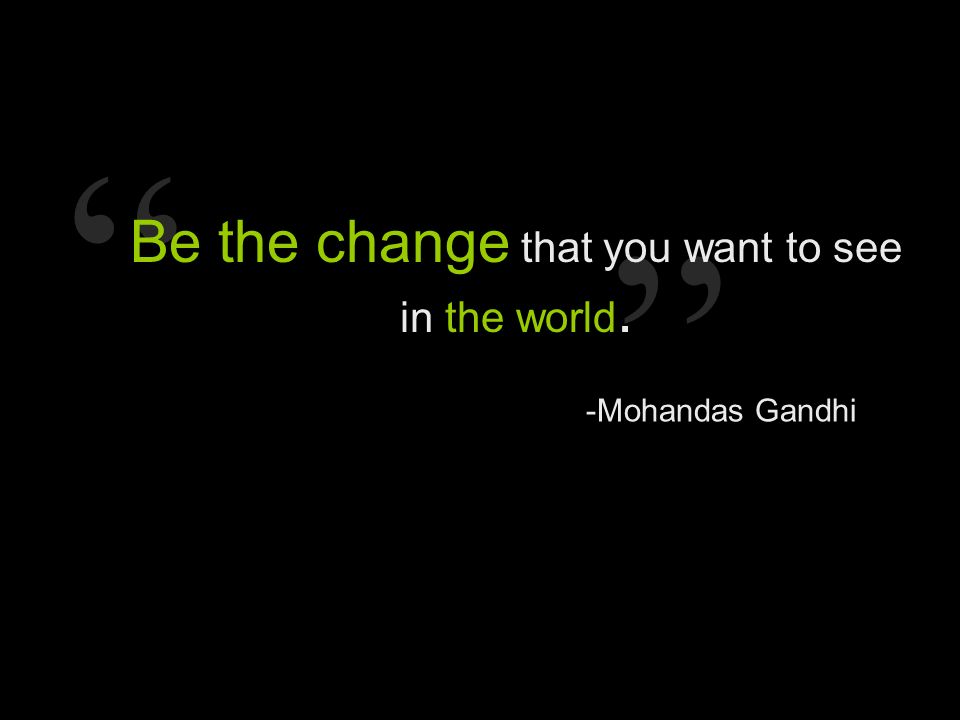 “Be the change that you want to see in the world.”

-Mohandas Gandhi